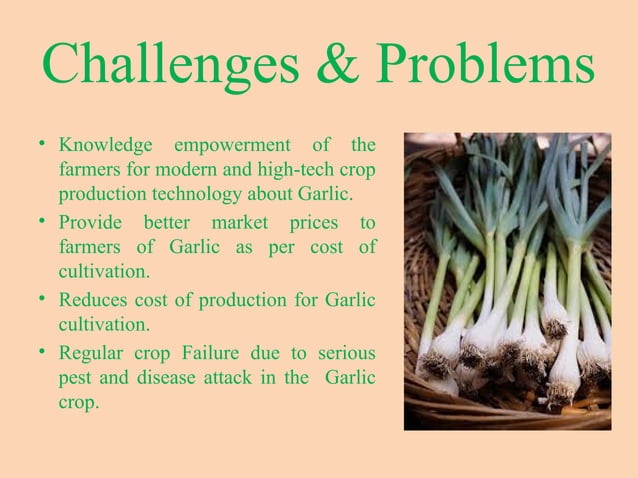 Challenges & Problems

• Knowledge empowerment of the farmers for modern and high-tech crop production technology about Garlic.
• Provide better market prices to farmers of Garlic as per cost of cultivation.
• Reduces cost of production for Garlic cultivation.
• Regular crop Failure due to serious pest and disease attack in the Garlic crop.